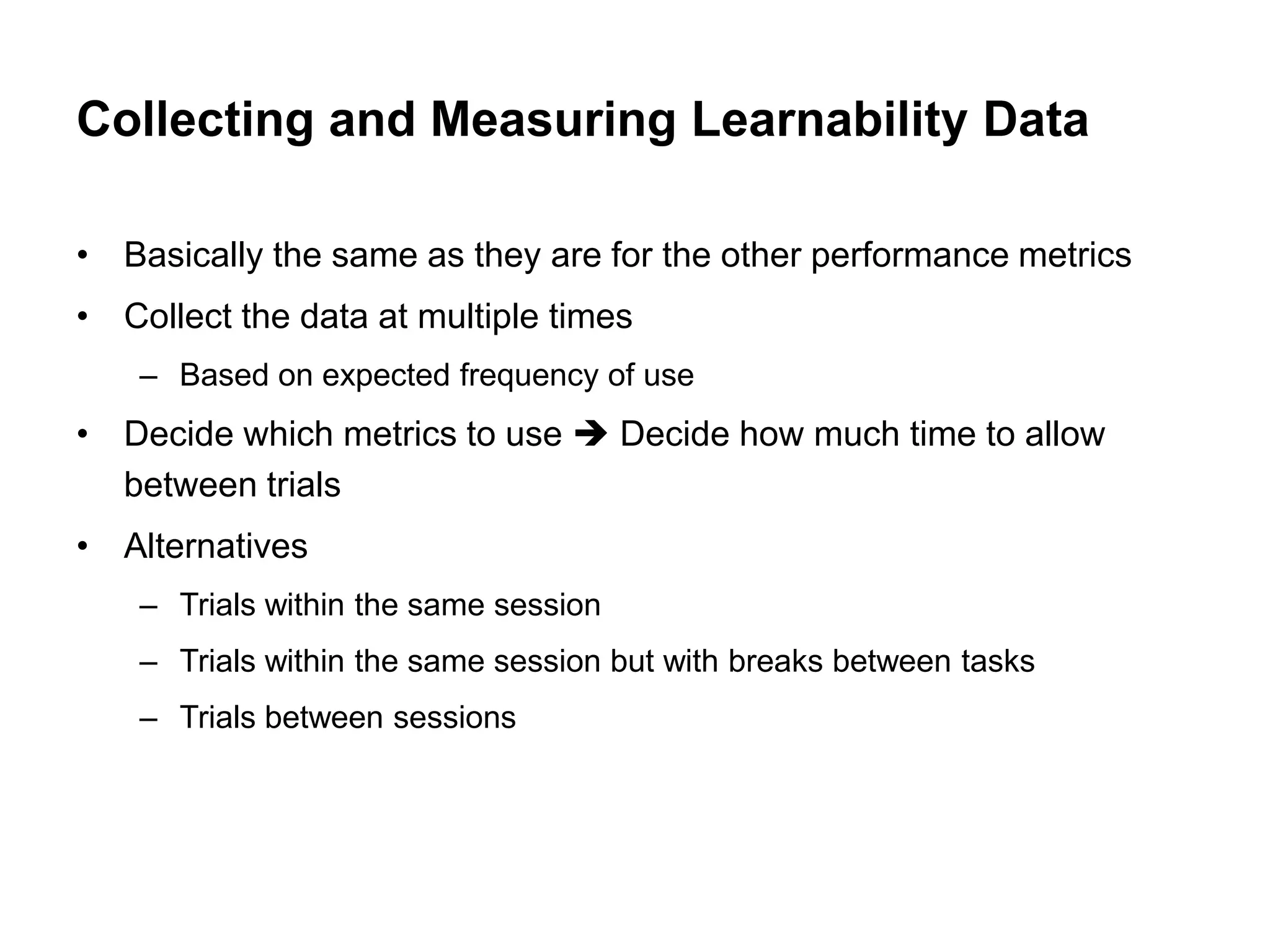 Collecting and Measuring Learnability Data

• Basically the same as they are for the other performance metrics

• Collect the data at multiple times

– Based on expected frequency of use

• Decide which metrics to use ➔ Decide how much time to allow between trials

• Alternatives

– Trials within the same session

– Trials within the same session but with breaks between tasks

– Trials between sessions